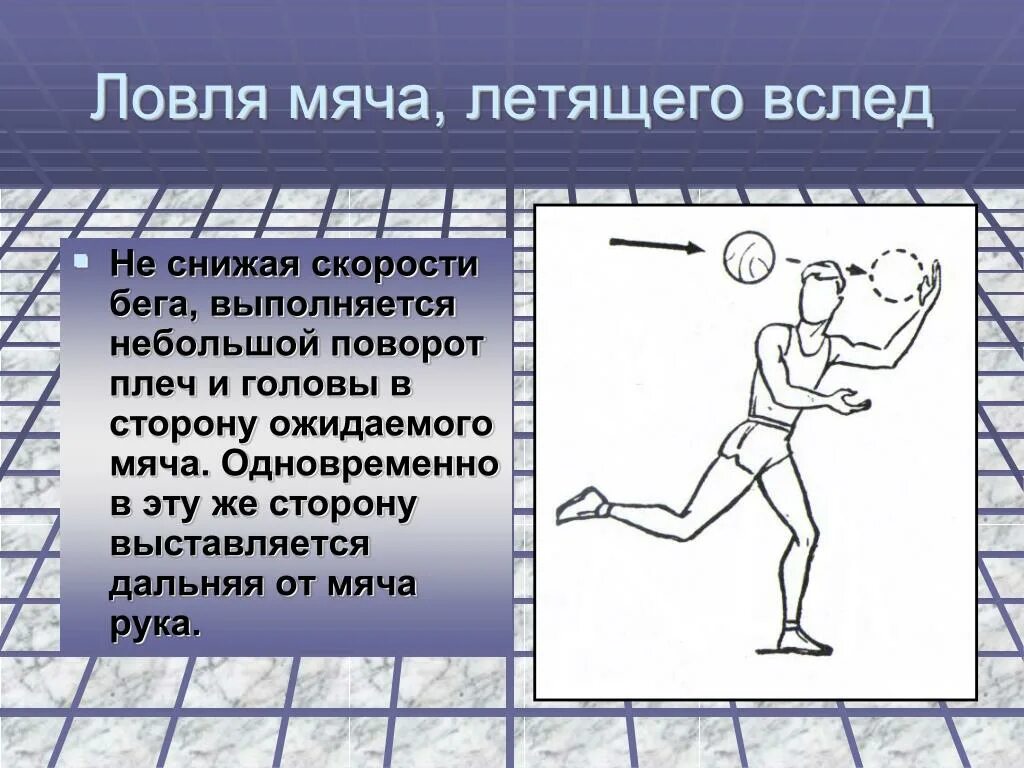 Ловля мяча, летящего вслед

Не снижая скорости бега, выполняется небольшой поворот плеч и головы в сторону ожидаемого мяча. Одновременно в эту же сторону выставляется дальняя от мяча рука.